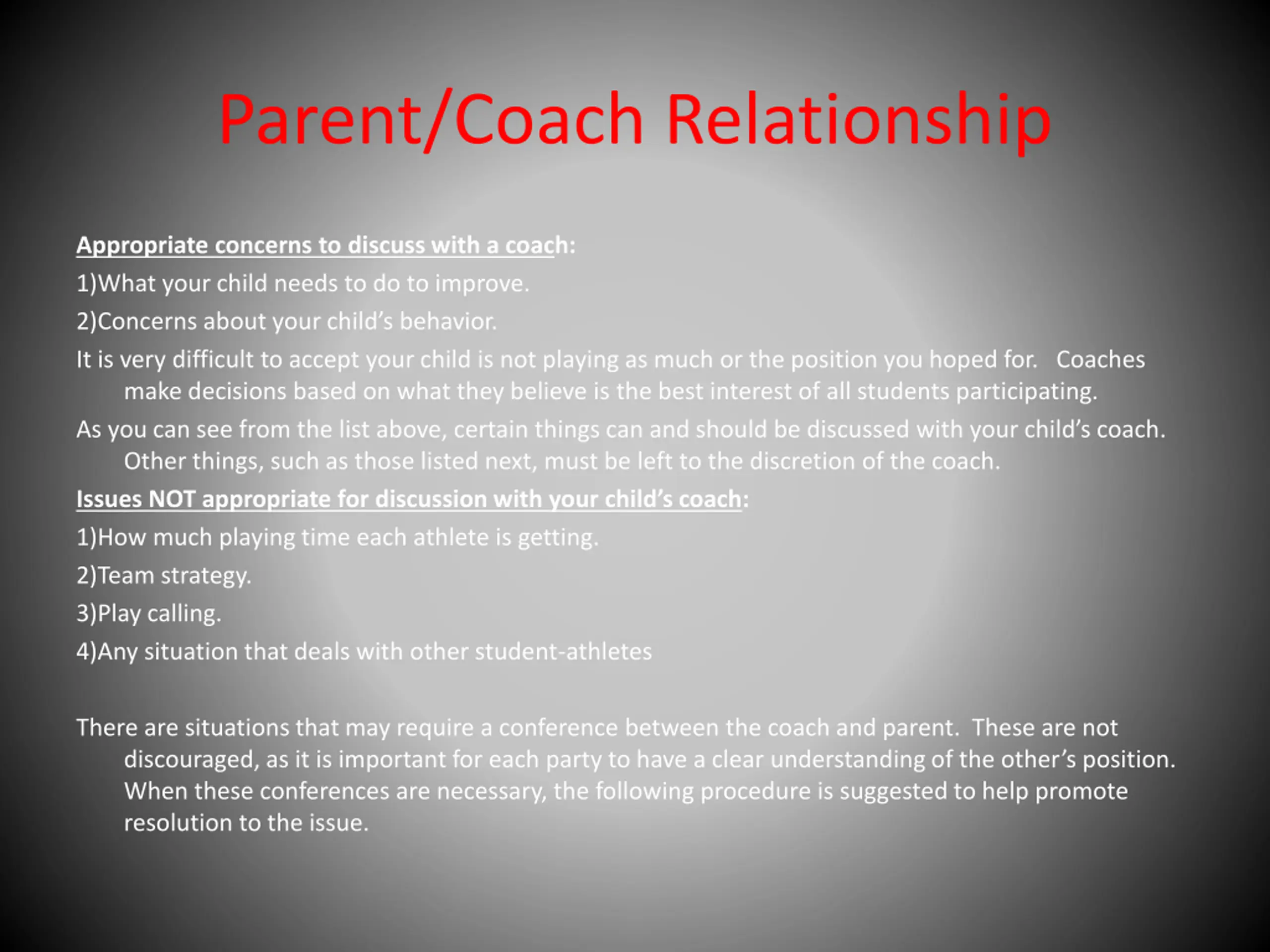 Parent/Coach Relationship

Appropriate concerns to discuss with a coach:

1)What your child needs to do to improve.

2)Concerns about your child's behavior.

It is very difficult to accept your child is not playing as much or the position you hoped for. Coaches make decisions based on what they believe is the best interest of all students participating.

As you can see from the list above, certain things can and should be discussed with your child's coach. Other things, such as those listed next, must be left to the discretion of the coach.

Issues NOT appropriate for discussion with your child's coach:

1)How much playing time each athlete is getting.

2)Team strategy.

3)Play calling.

4)Any situation that deals with other student-athletes

There are situations that may require a conference between the coach and parent. These are not discouraged, as it is important for each party to have a clear understanding of the other's position. When these conferences are necessary, the following procedure is suggested to help promote resolution to the issue.